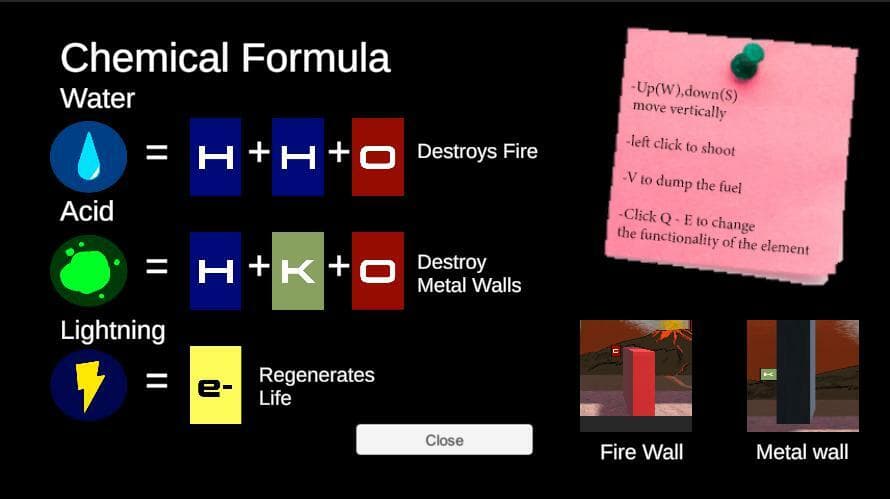 Chemical Formula

Water

= H + H + O Destroys Fire

Acid

= H + K + O Destroy Metal Walls

Lightning

= e- Regenerates Life

Close

-Up(W),down(S) move vertically

-left click to shoot

-V to dump the fuel

-Click Q - E to change the functionality of the element

Fire Wall

Metal wall